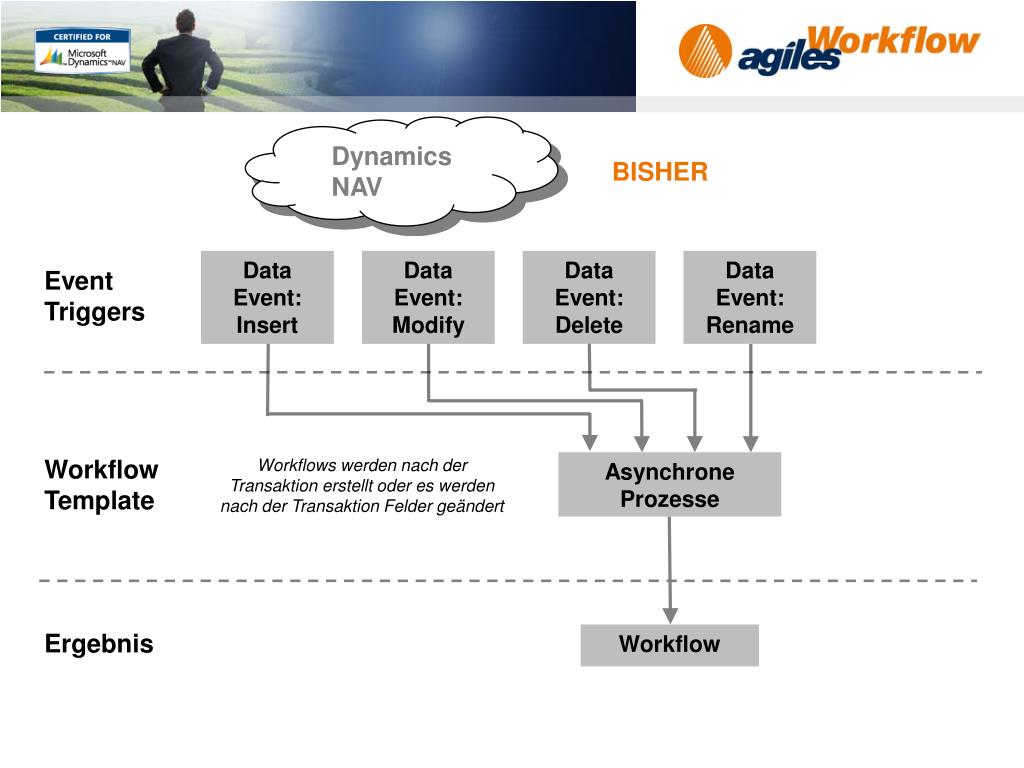 CERTIFIED FOR
Microsoft Dynamics NAV

agiles Workflow

Dynamics NAV

BISHER

Event Triggers

Data Event: Insert

Data Event: Modify

Data Event: Delete

Data Event: Rename

Workflow Template

Workflows werden nach der Transaktion erstellt oder es werden nach der Transaktion Felder geändert

Asynchrone Prozesse

Ergebnis

Workflow